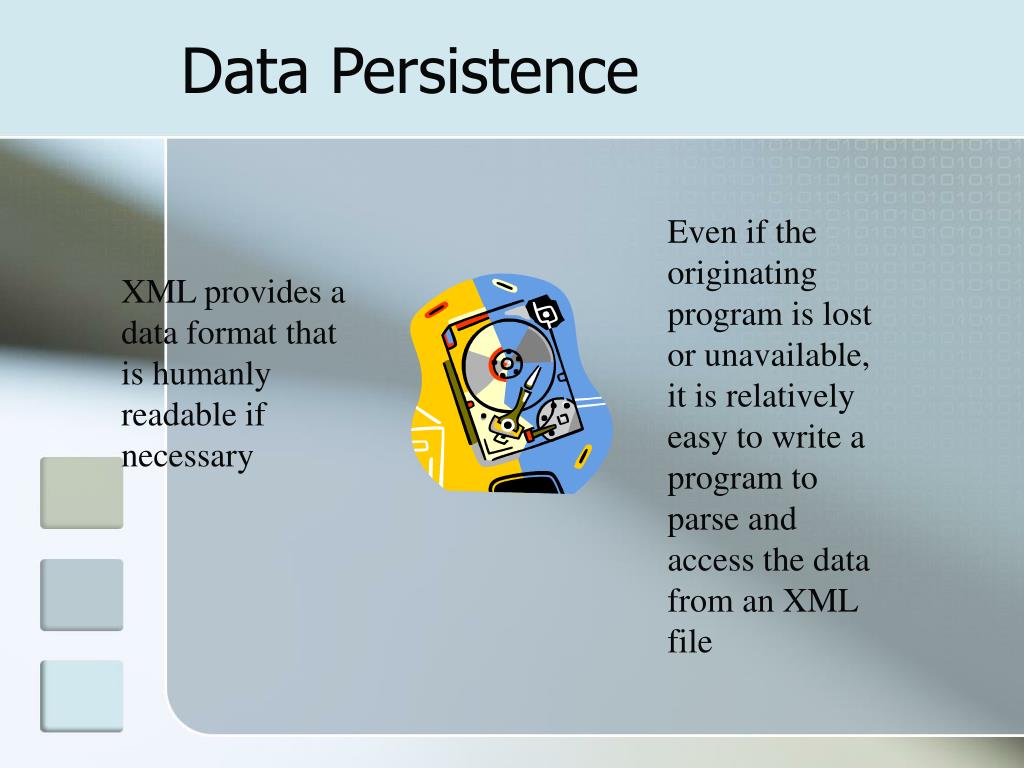 Data Persistence

XML provides a data format that is humanly readable if necessary

Even if the originating program is lost or unavailable, it is relatively easy to write a program to parse and access the data from an XML file